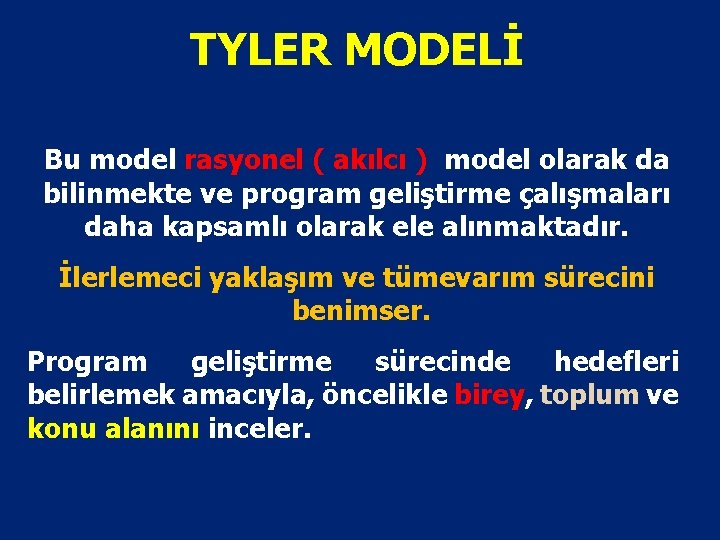 TYLER MODELİ

Bu model rasyonel ( akılcı ) model olarak da bilinmekte ve program geliştirme çalışmaları daha kapsamlı olarak ele alınmaktadır.

İlerlemeci yaklaşım ve tümevarım sürecini benimser.

Program geliştirme sürecinde hedefleri belirlemek amacıyla, öncelikle birey, toplum ve konu alanını inceler.